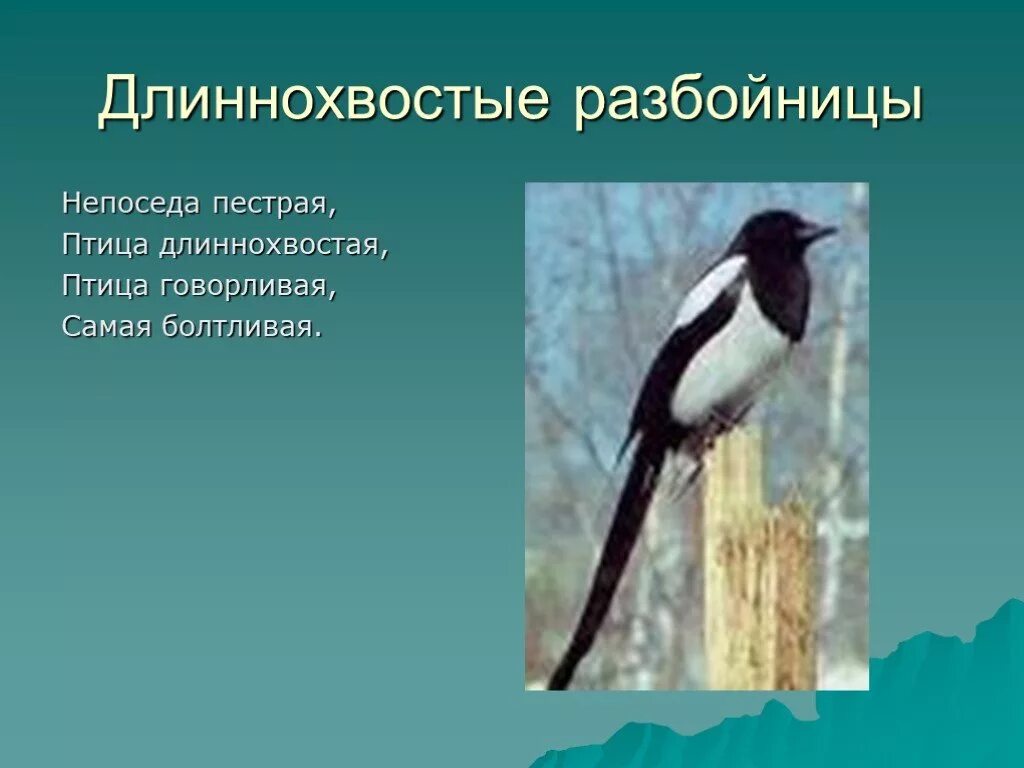 Длиннохвостые разбойницы

Непоседа пестрая,
Птица длиннохвостая,
Птица говорливая,
Самая болтливая.